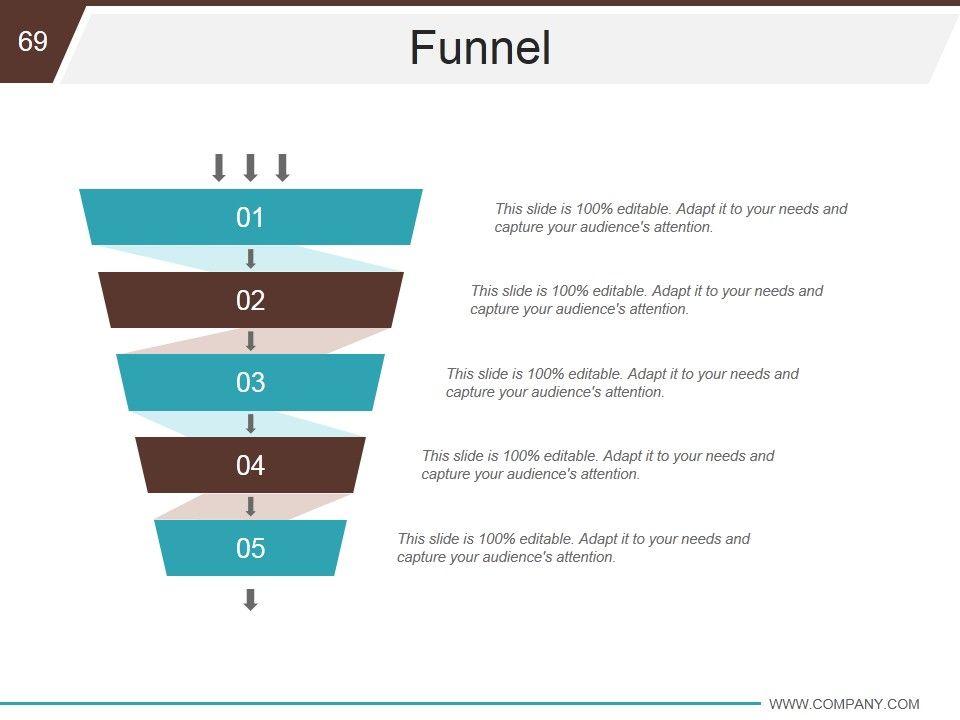 69

Funnel

01

This slide is 100% editable. Adapt it to your needs and capture your audience's attention.

02

This slide is 100% editable. Adapt it to your needs and capture your audience's attention.

03

This slide is 100% editable. Adapt it to your needs and capture your audience's attention.

04

This slide is 100% editable. Adapt it to your needs and capture your audience's attention.

05

This slide is 100% editable. Adapt it to your needs and capture your audience's attention.

WWW.COMPANY.COM